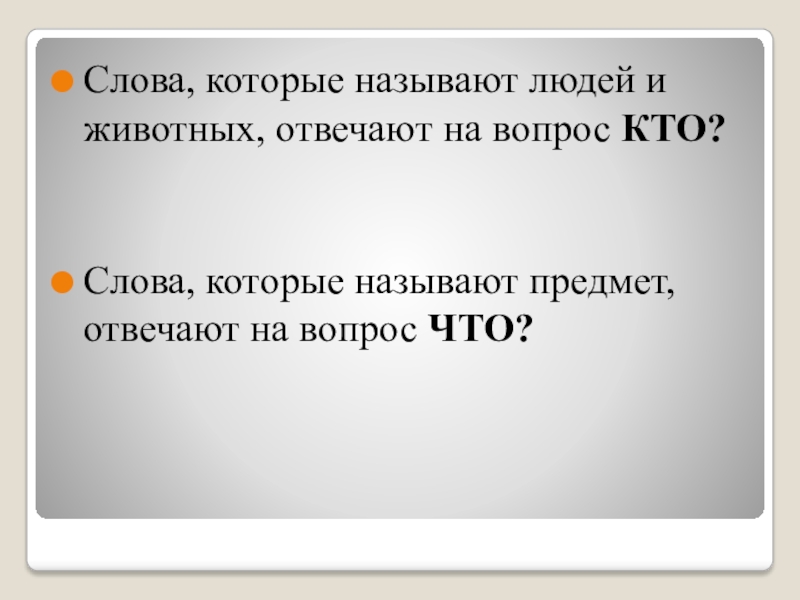 Слова, которые называют людей и животных, отвечают на вопрос КТО?

Слова, которые называют предмет, отвечают на вопрос ЧТО?